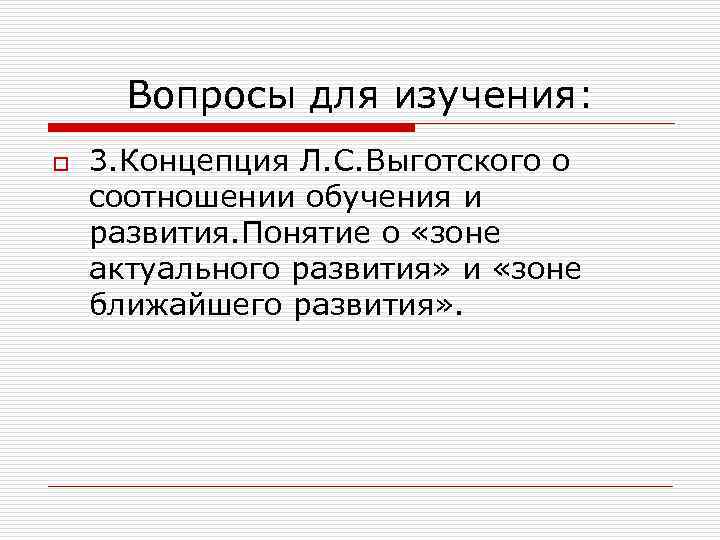 Вопросы для изучения:

3.Концепция Л.С.Выготского о соотношении обучения и развития.Понятие о «зоне актуального развития» и «зоне ближайшего развития».